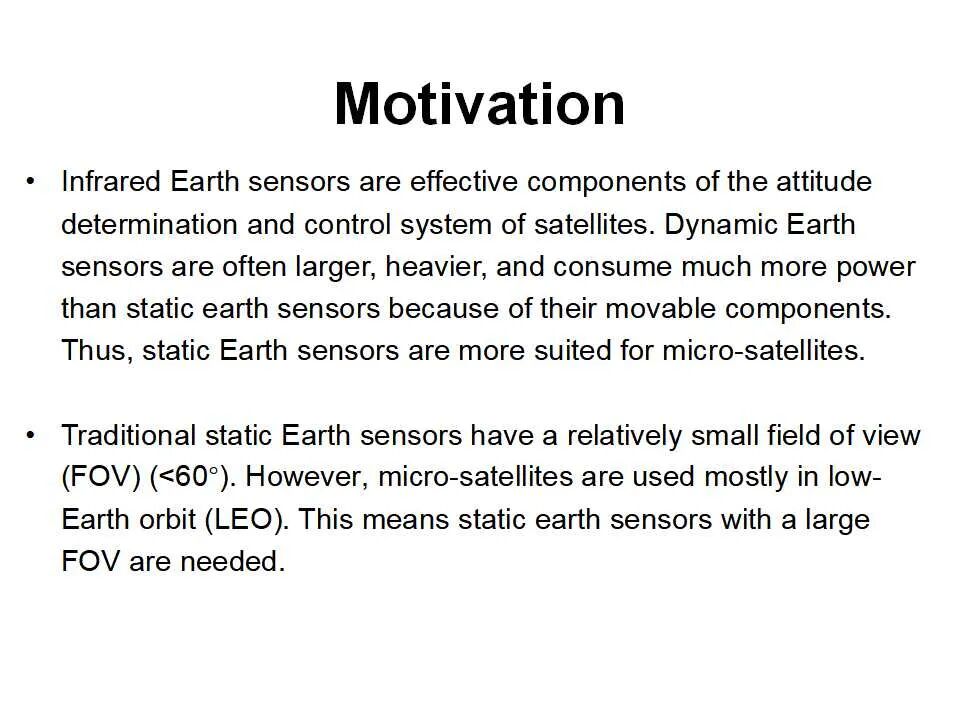 Motivation

• Infrared Earth sensors are effective components of the attitude determination and control system of satellites. Dynamic Earth sensors are often larger, heavier, and consume much more power than static earth sensors because of their movable components. Thus, static Earth sensors are more suited for micro-satellites.

• Traditional static Earth sensors have a relatively small field of view (FOV) (<60°). However, micro-satellites are used mostly in low-Earth orbit (LEO). This means static earth sensors with a large FOV are needed.